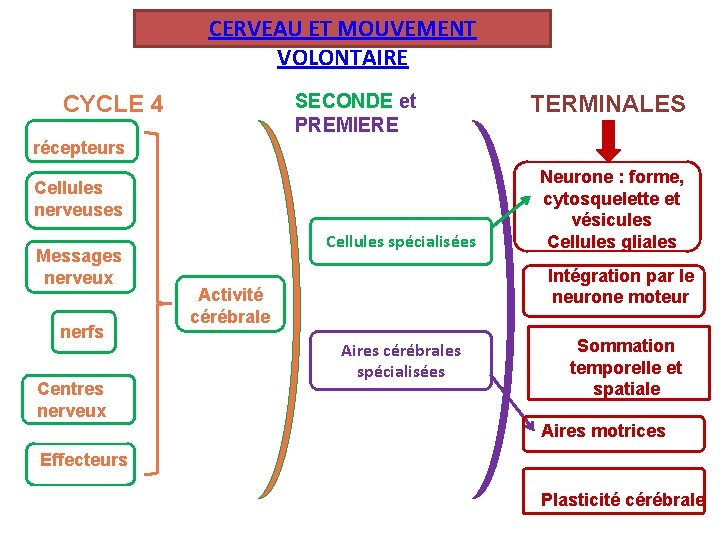 CERVEAU ET MOUVEMENT VOLONTAIRE

CYCLE 4

récepteurs

Cellules nerveuses

Messages nerveux

nerfs

Centres nerveux

Effecteurs

Activité cérébrale

SECONDE et PREMIERE

Cellules spécialisées

Aires cérébrales spécialisées

TERMINALES

Neurone : forme, cytosquelette et vésicules
Cellules gliales

Intégration par le neurone moteur

Sommation temporelle et spatiale

Aires motrices

Plasticité cérébrale